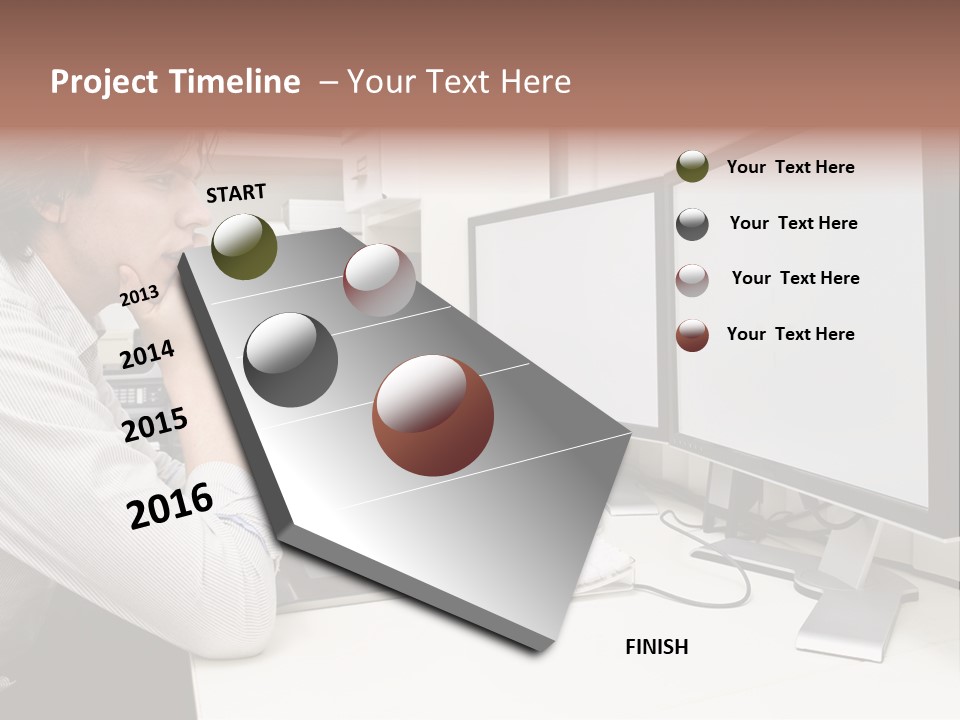 Project Timeline – Your Text Here

START

2013

2014

2015

2016

Your Text Here

Your Text Here

Your Text Here

Your Text Here

FINISH